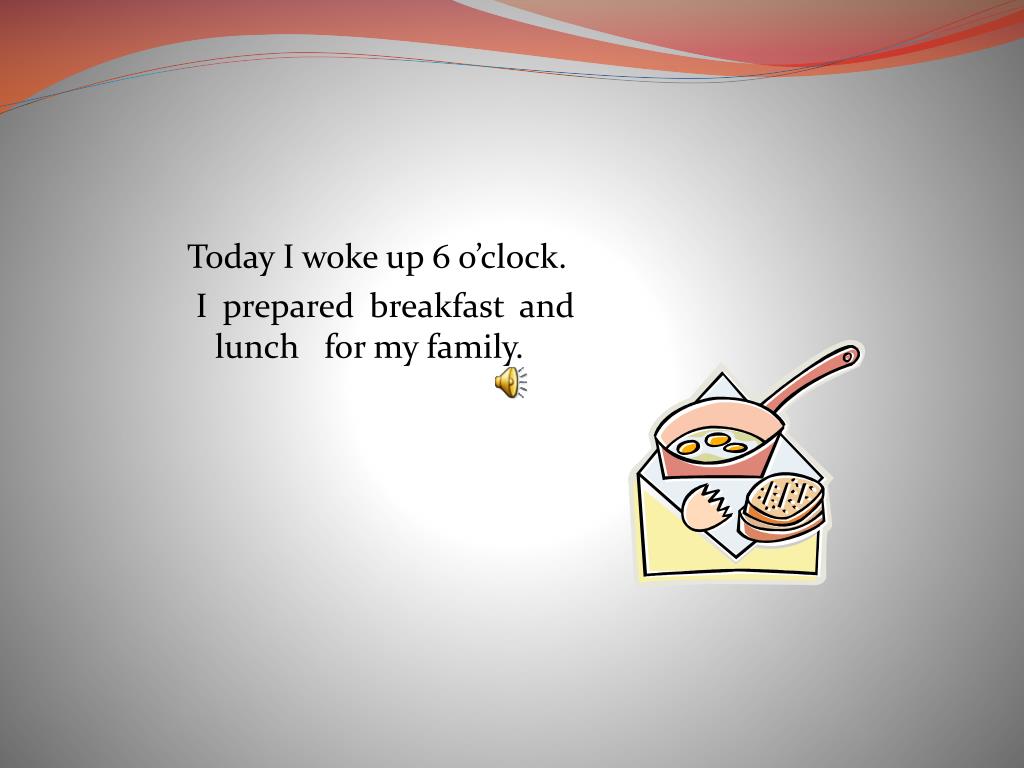 Today I woke up 6 o’clock.

I prepared breakfast and lunch for my family.